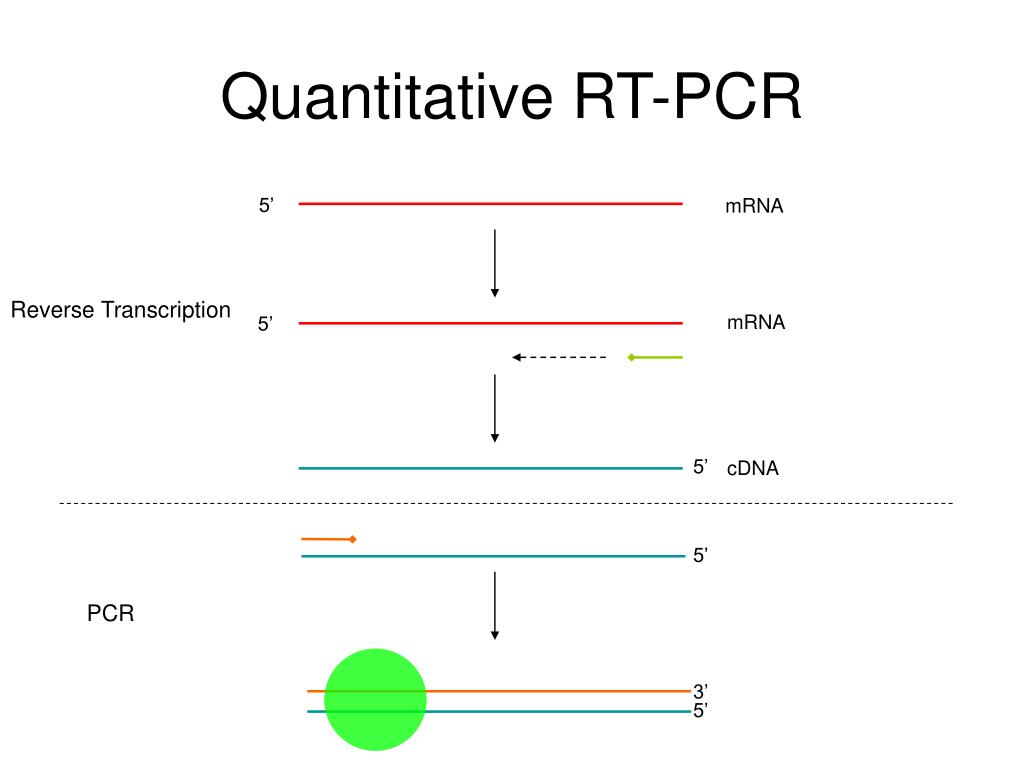 Quantitative RT-PCR

5’ mRNA

Reverse Transcription

5’ mRNA

5’ cDNA

5’

PCR

3’
5’